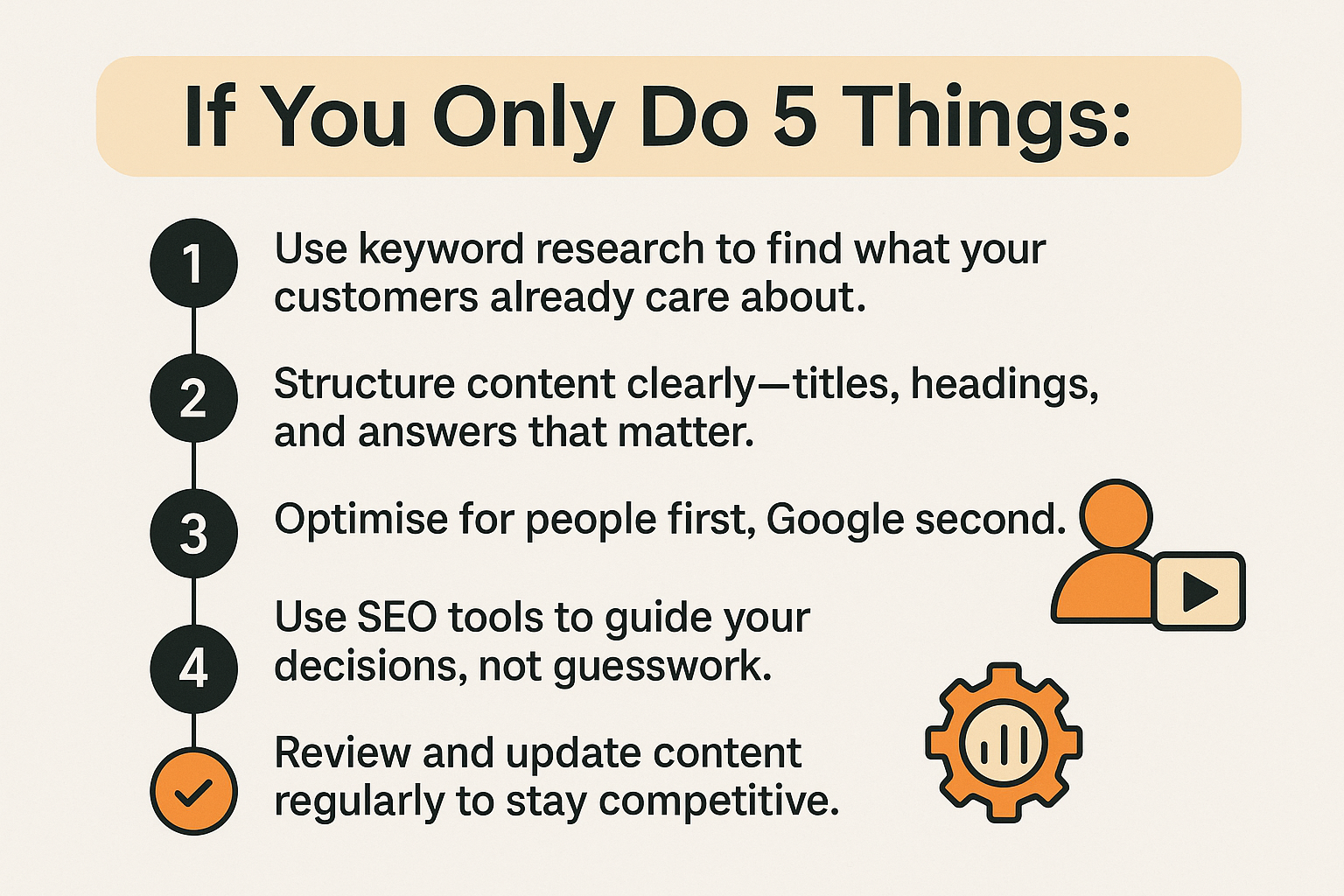 If You Only Do 5 Things:

1 Use keyword research to find what your customers already care about.

2 Structure content clearly—titles, headings, and answers that matter.

3 Optimise for people first, Google second.

4 Use SEO tools to guide your decisions, not guesswork.

Review and update content regularly to stay competitive.